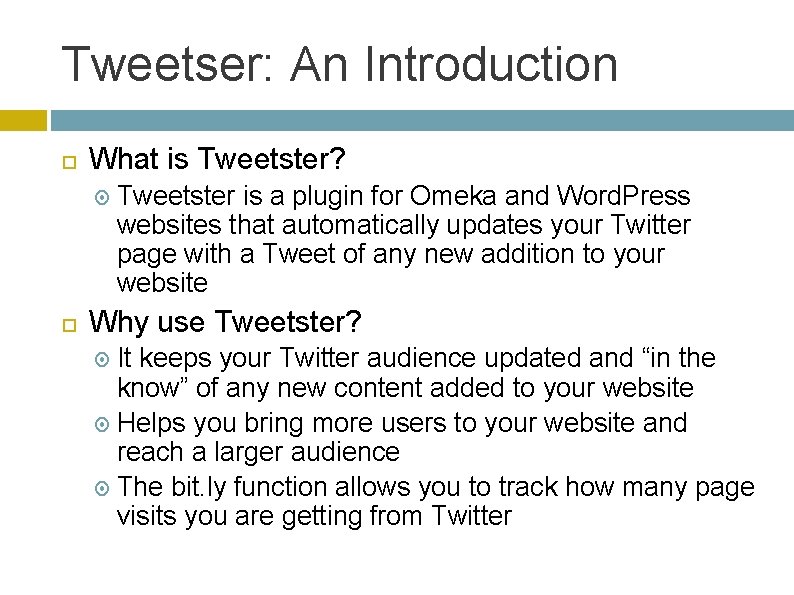 Tweetser: An Introduction

What is Tweetster?

Tweetster is a plugin for Omeka and WordPress websites that automatically updates your Twitter page with a Tweet of any new addition to your website

Why use Tweetster?

It keeps your Twitter audience updated and “in the know” of any new content added to your website

Helps you bring more users to your website and reach a larger audience

The bit.ly function allows you to track how many page visits you are getting from Twitter